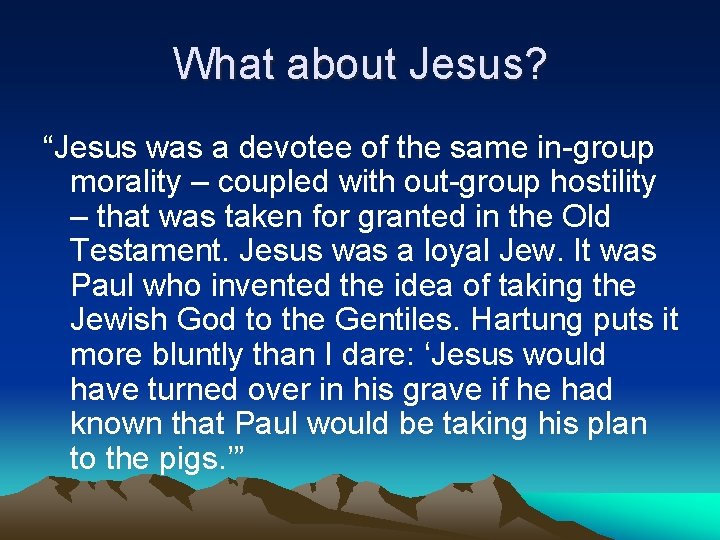 What about Jesus?

“Jesus was a devotee of the same in-group morality – coupled with out-group hostility – that was taken for granted in the Old Testament. Jesus was a loyal Jew. It was Paul who invented the idea of taking the Jewish God to the Gentiles. Hartung puts it more bluntly than I dare: ‘Jesus would have turned over in his grave if he had known that Paul would be taking his plan to the pigs.’”